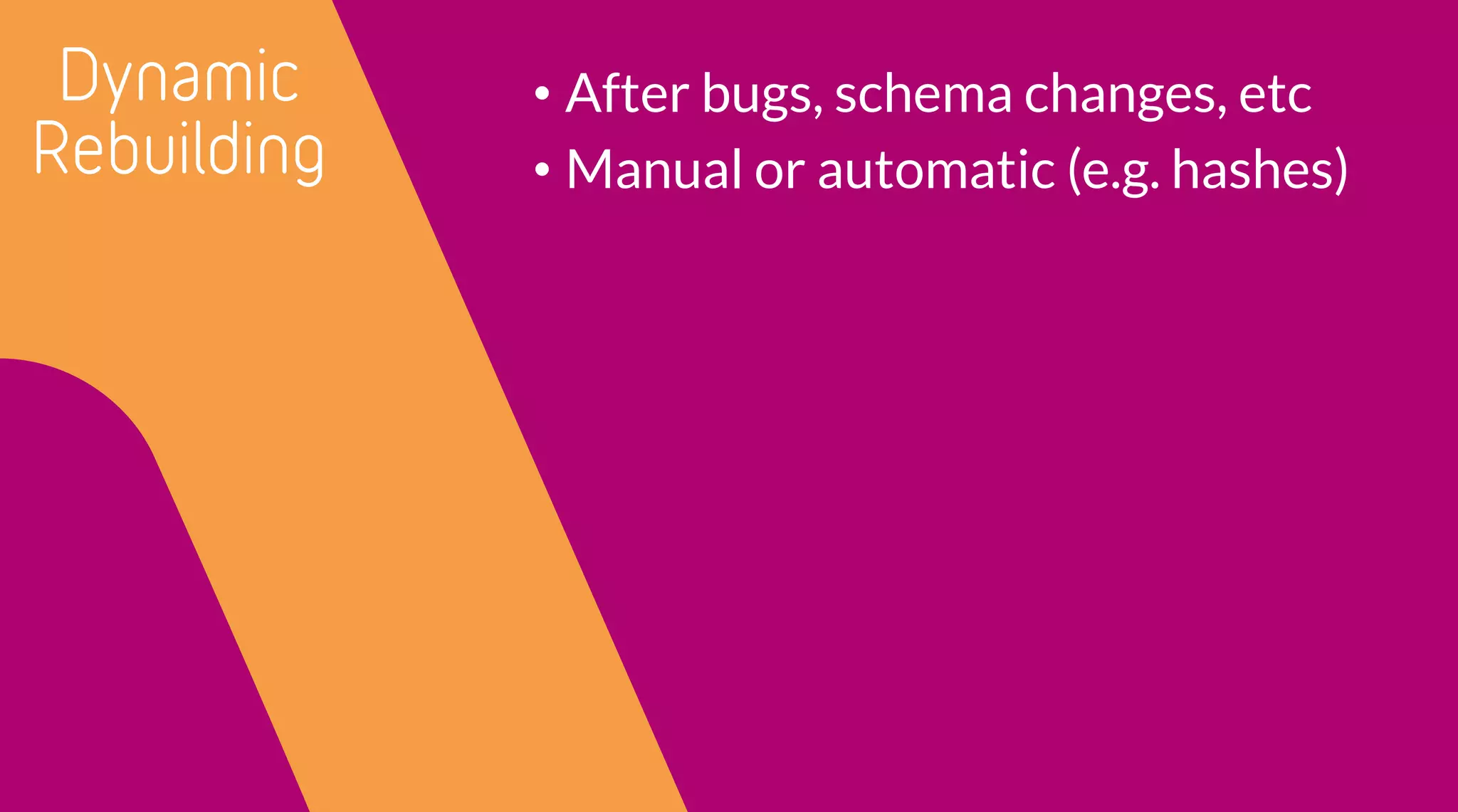 Dynamic Rebuilding

• After bugs, schema changes, etc
• Manual or automatic (e.g. hashes)